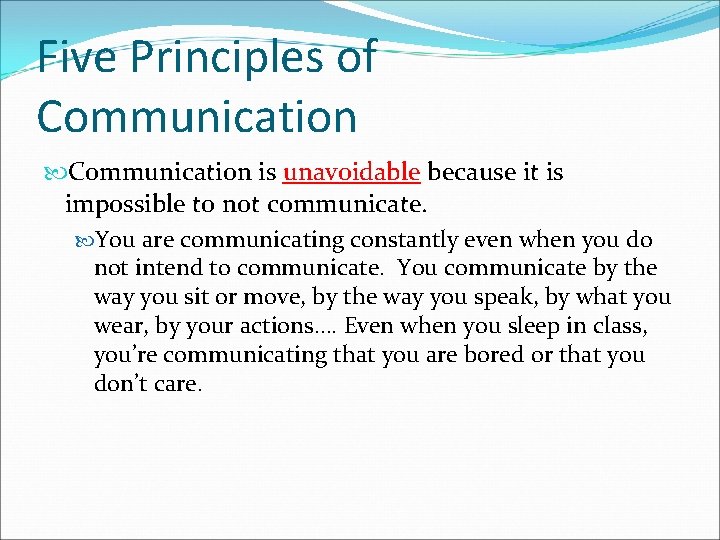 Five Principles of Communication

Communication is unavoidable because it is impossible to not communicate.

You are communicating constantly even when you do not intend to communicate. You communicate by the way you sit or move, by the way you speak, by what you wear, by your actions…. Even when you sleep in class, you're communicating that you are bored or that you don't care.